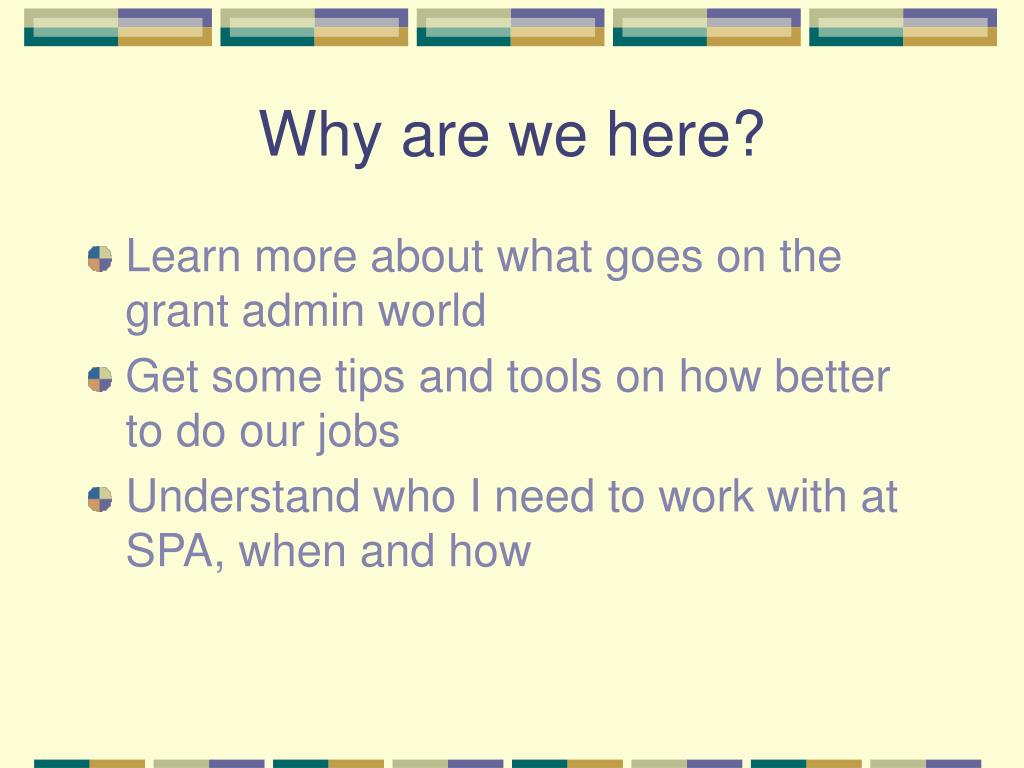 Why are we here?

Learn more about what goes on the grant admin world

Get some tips and tools on how better to do our jobs

Understand who I need to work with at SPA, when and how